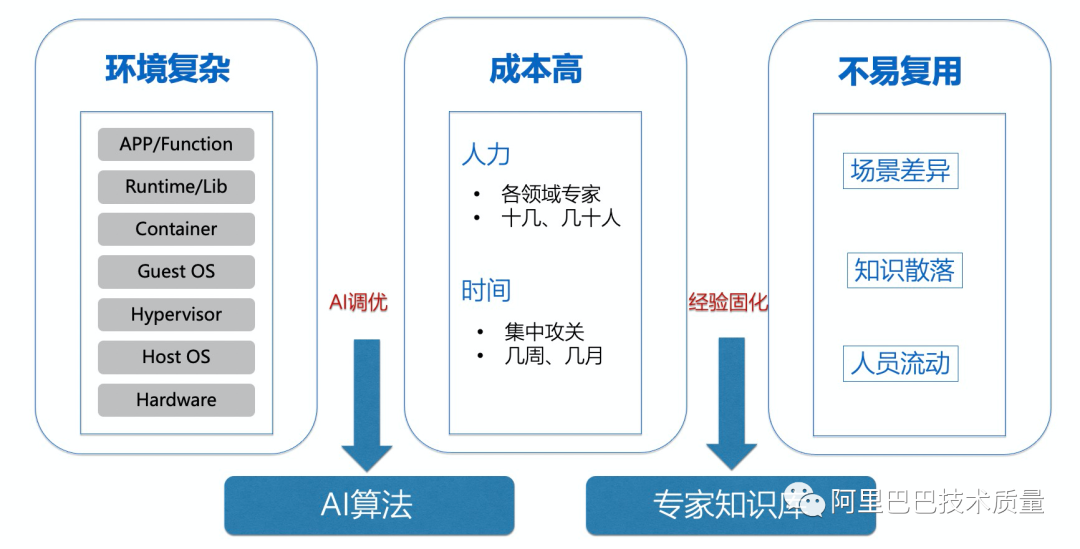 环境复杂

APP/Function
Runtime/Lib
Container
Guest OS
Hypervisor
Host OS
Hardware

成本高

人力
• 各领域专家
• 十几、几十人

时间
• 集中攻关
• 几周、几月

不易复用

场景差异
知识散落
人员流动

AI调优
经验固化

AI算法
专家知识库

阿里巴巴技术质量